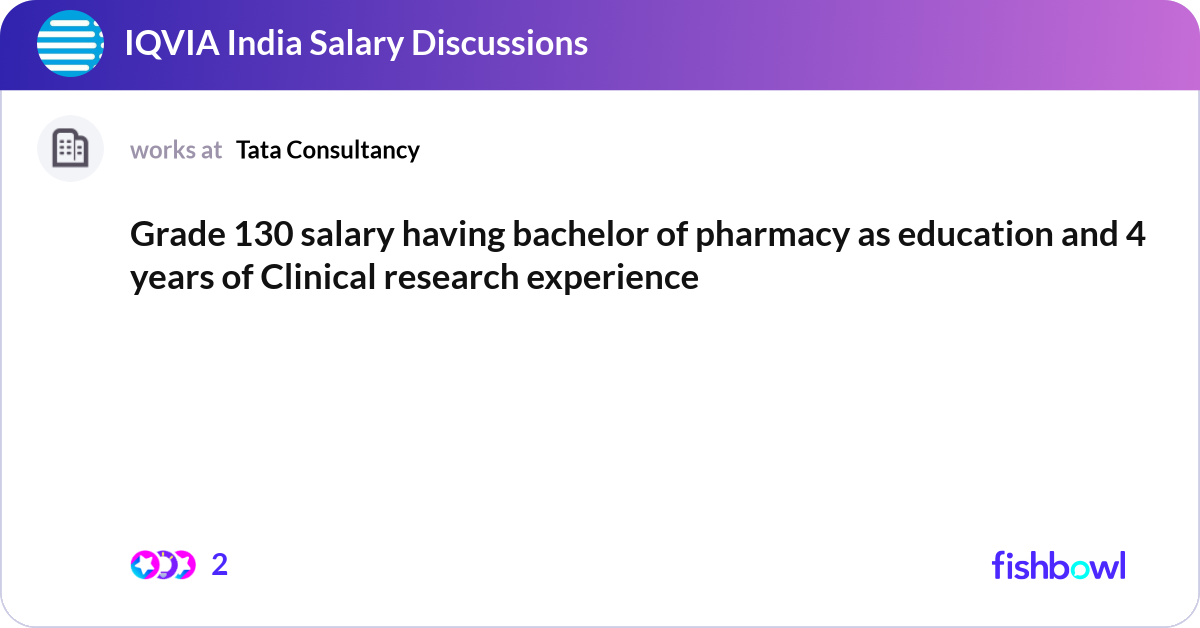 IQVIA India Salary Discussions

works at Tata Consultancy

Grade 130 salary having bachelor of pharmacy as education and 4 years of Clinical research experience

2

fishbowl